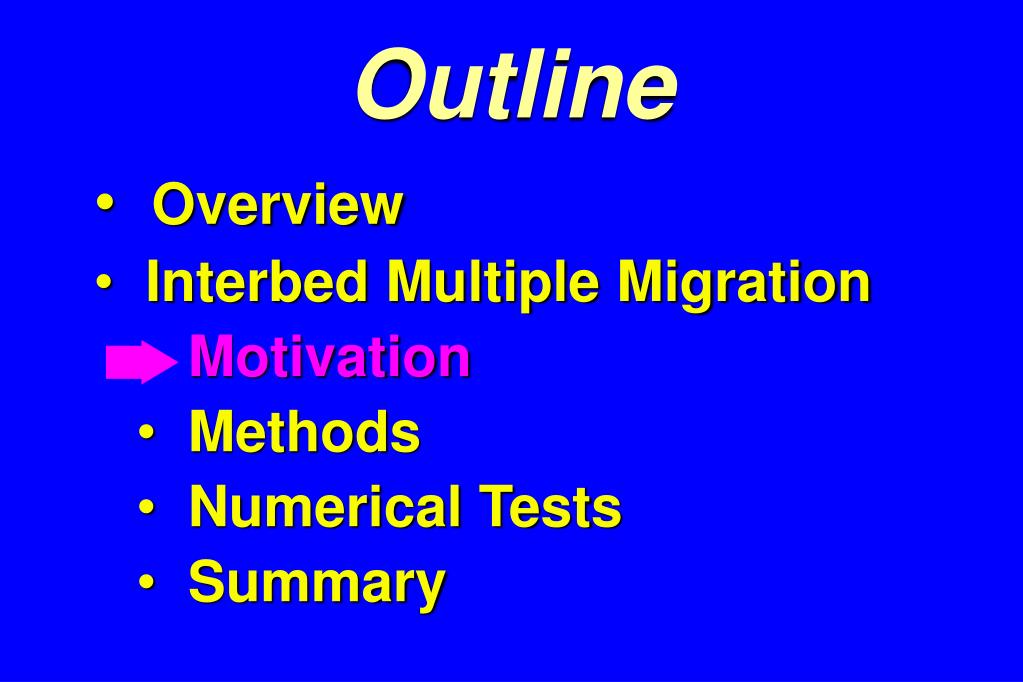 Outline

• Overview
• Interbed Multiple Migration
  Motivation
  • Methods
  • Numerical Tests
  • Summary